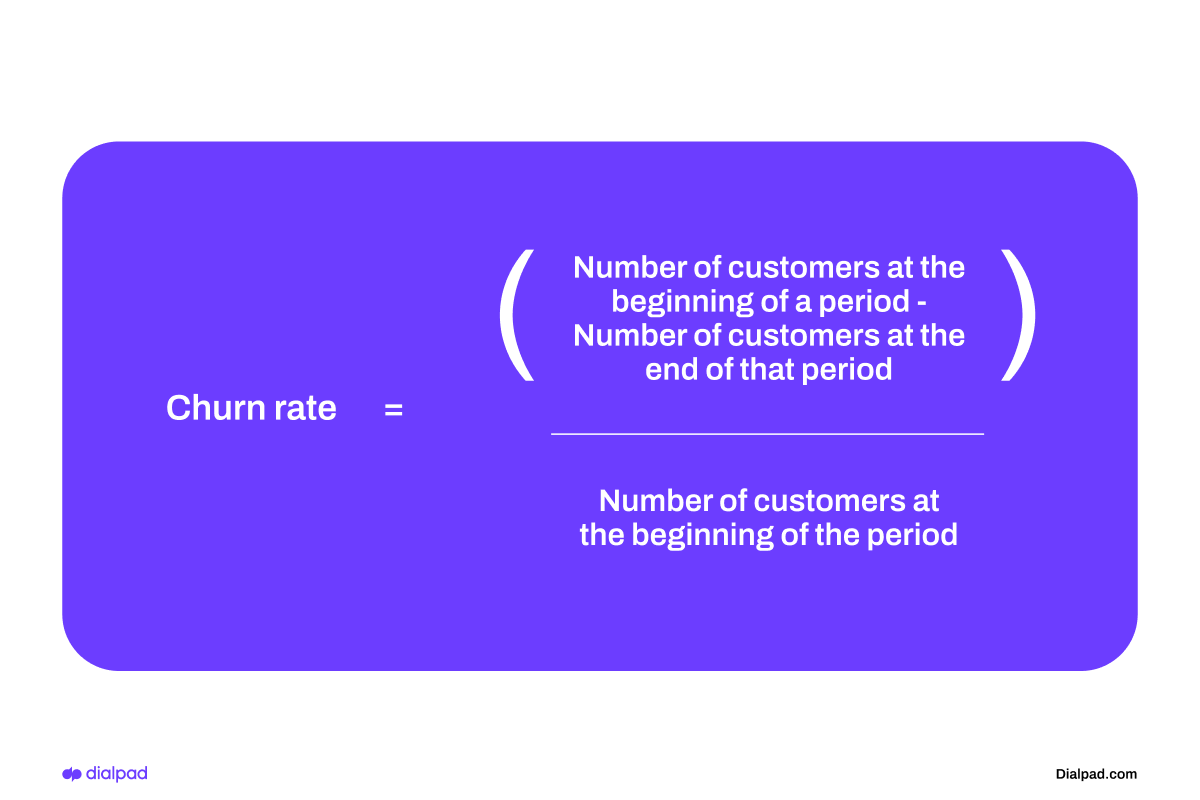 $\text{Churn rate} = \frac{\left(\text{Number of customers at the beginning of a period - Number of customers at the end of that period}\right)}{\text{Number of customers at the beginning of the period}}$

dialpad

Dialpad.com